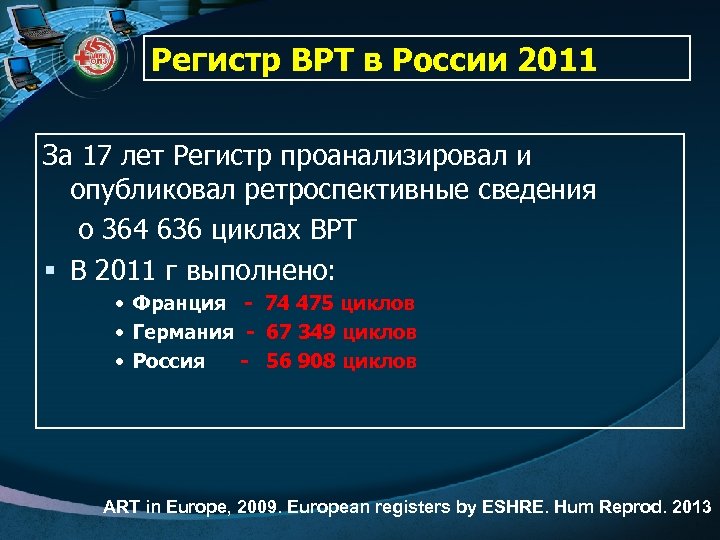 Регистр ВРТ в России 2011

За 17 лет Регистр проанализировал и опубликовал ретроспективные сведения о 364 636 циклах ВРТ

▪ В 2011 г выполнено:

• Франция - 74 475 циклов
• Германия - 67 349 циклов
• Россия - 56 908 циклов

ART in Europe, 2009. European registers by ESHRE. Hum Reprod. 2013